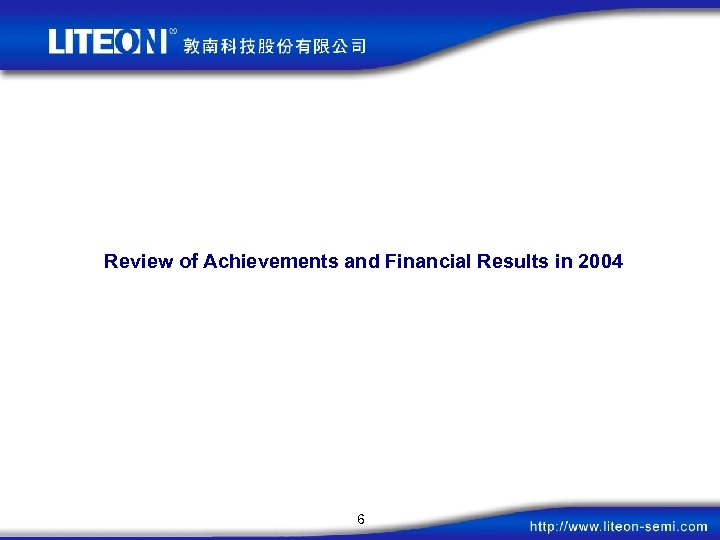 LITEON® 敦南科技股份有限公司

Review of Achievements and Financial Results in 2004

6

http://www.liteon-semi.com